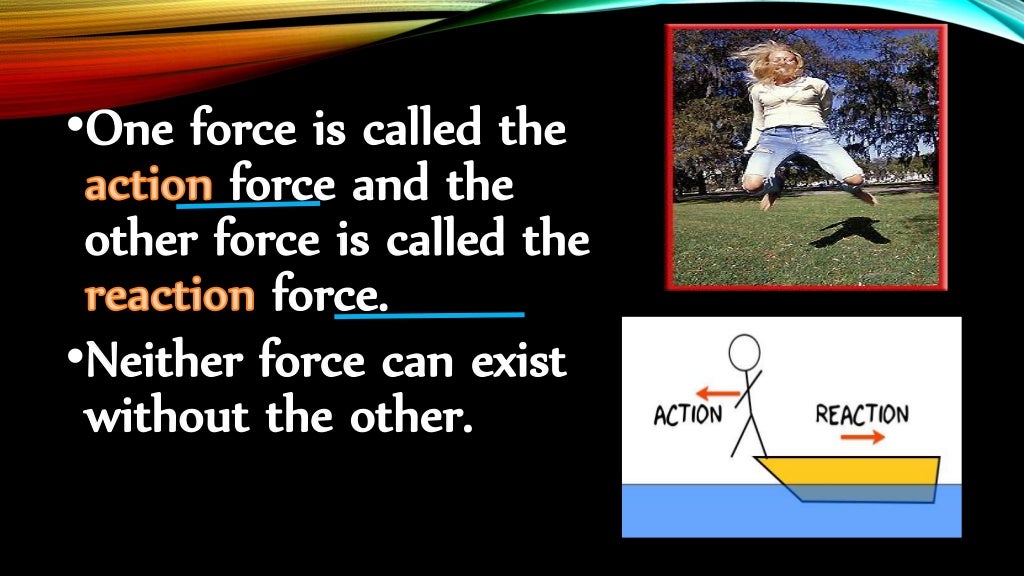 •One force is called the action force and the other force is called the reaction force.

•Neither force can exist without the other.

ACTION

REACTION